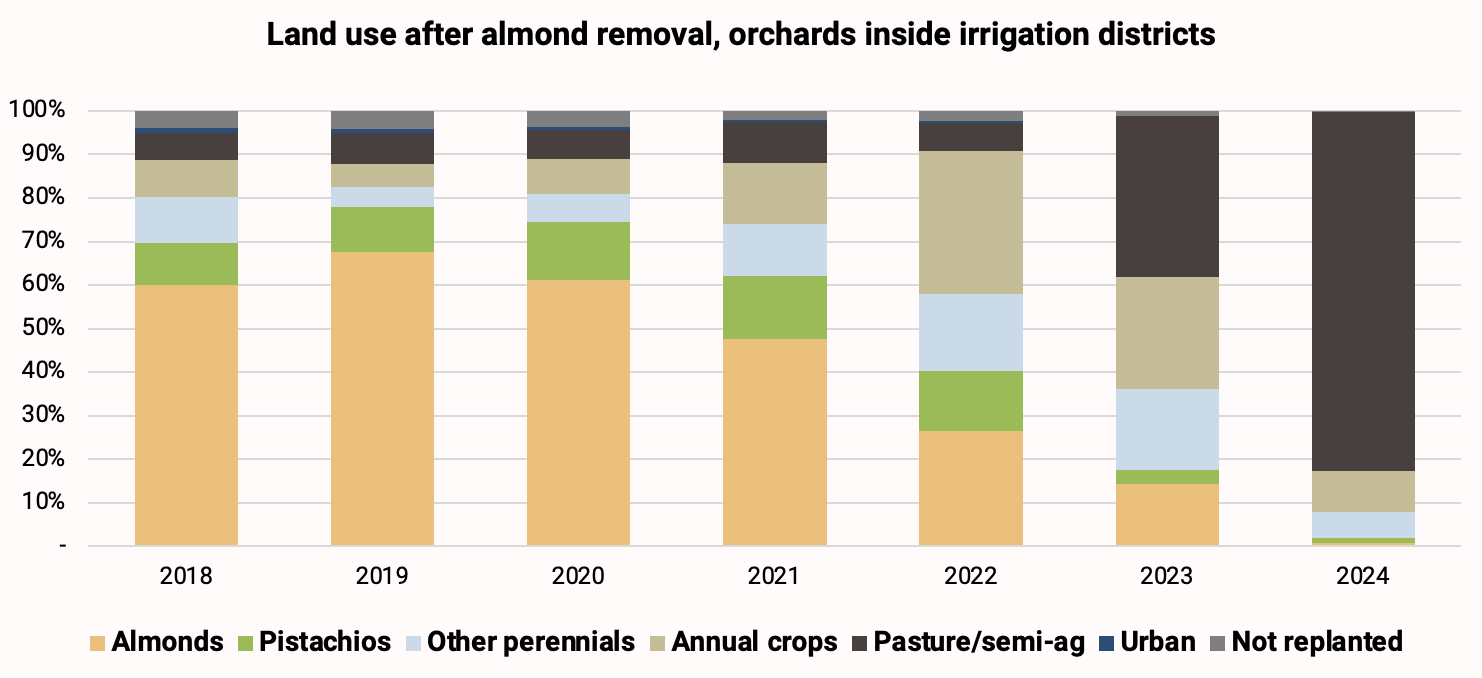 Land use after almond removal, orchards inside irrigation districts

100%
90%
80%
70%
60%
50%
40%
30%
20%
10%
-

2018 2019 2020 2021 2022 2023 2024

Almonds Pistachios Other perennials Annual crops Pasture/semi-ag Urban Not replanted